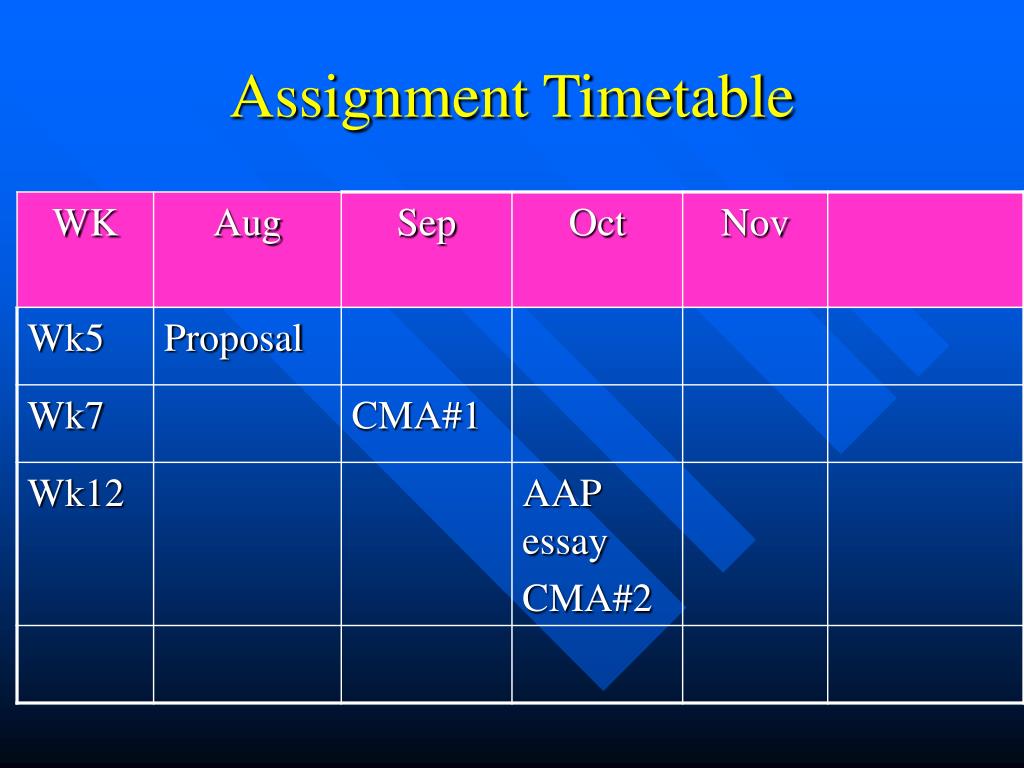 Assignment Timetable

| WK | Aug | Sep | Oct | Nov | |
|---|---|---|---|---|---|
| Wk5 | Proposal | | | | |
| Wk7 | | CMA#1 | | | |
| Wk12 | | | AAP essay CMA#2 | | |
| | | | | | |